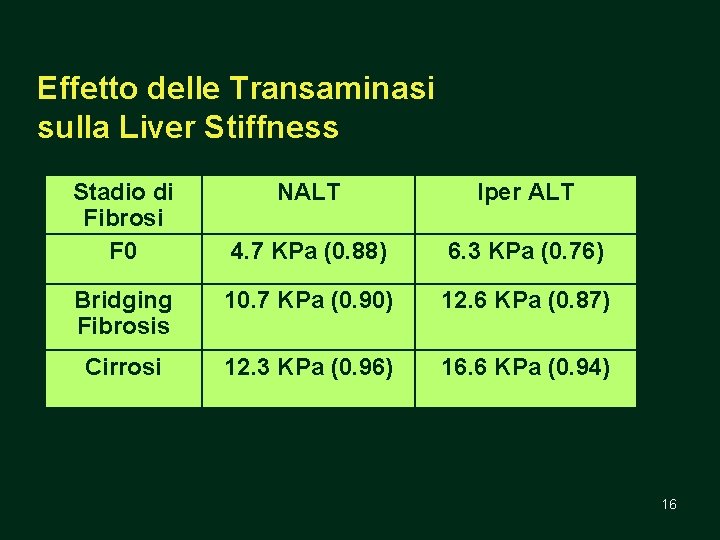 Effetto delle Transaminasi sulla Liver Stiffness

| Stadio di Fibrosi | NALT | Iper ALT |
|---|---|---|
| F0 | 4.7 KPa (0.88) | 6.3 KPa (0.76) |
| Bridging Fibrosis | 10.7 KPa (0.90) | 12.6 KPa (0.87) |
| Cirrosi | 12.3 KPa (0.96) | 16.6 KPa (0.94) |

16